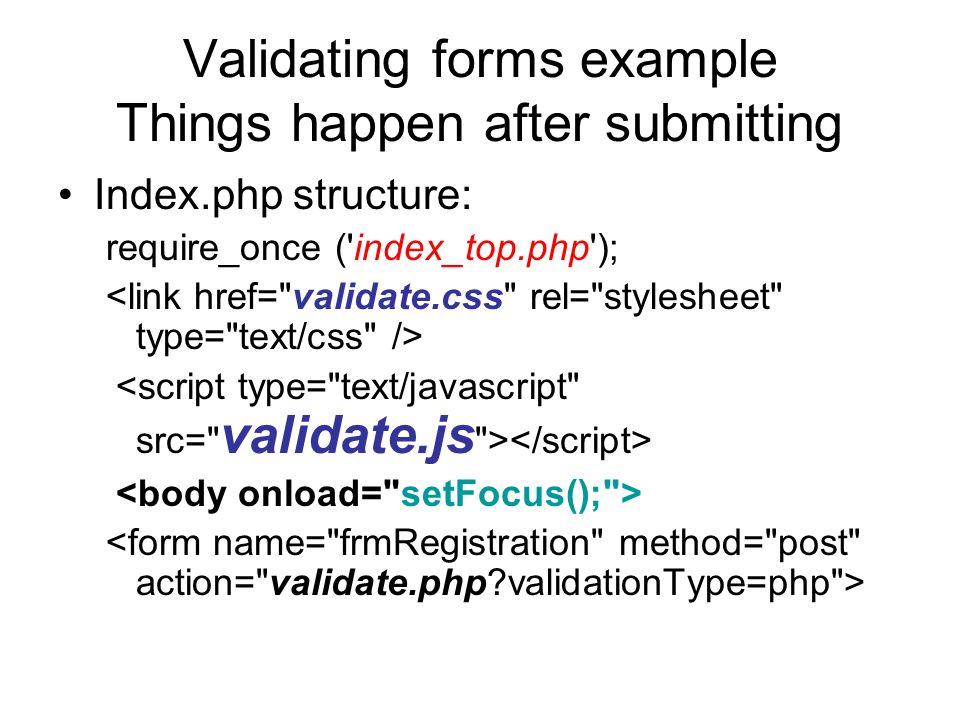 Validating forms example
Things happen after submitting

• Index.php structure:

require_once ('index_top.php');

<link href="validate.css" rel="stylesheet" type="text/css" />

<script type="text/javascript" src="validate.js"></script>

<body onload="setFocus();">

<form name="frmRegistration" method="post" action="validate.php?validationType=php">